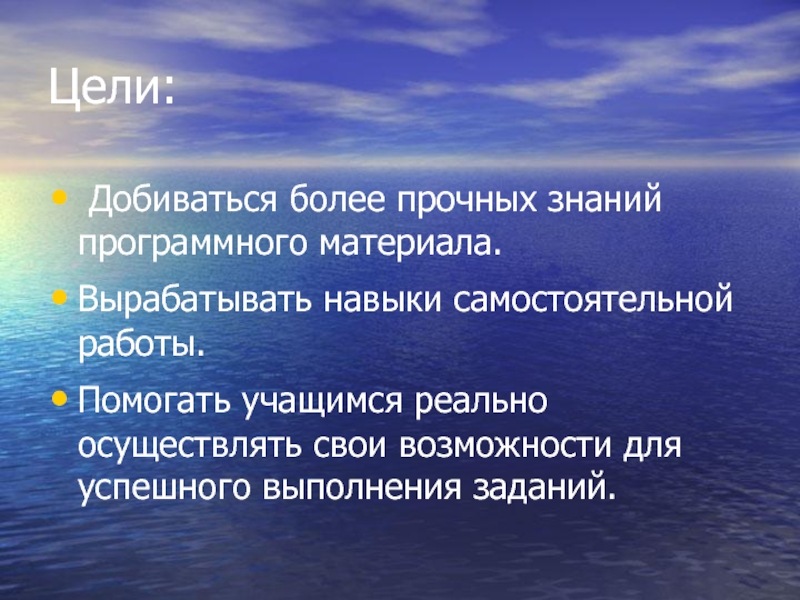 Цели:

• Добиваться более прочных знаний программного материала.

• Вырабатывать навыки самостоятельной работы.

• Помогать учащимся реально осуществлять свои возможности для успешного выполнения заданий.